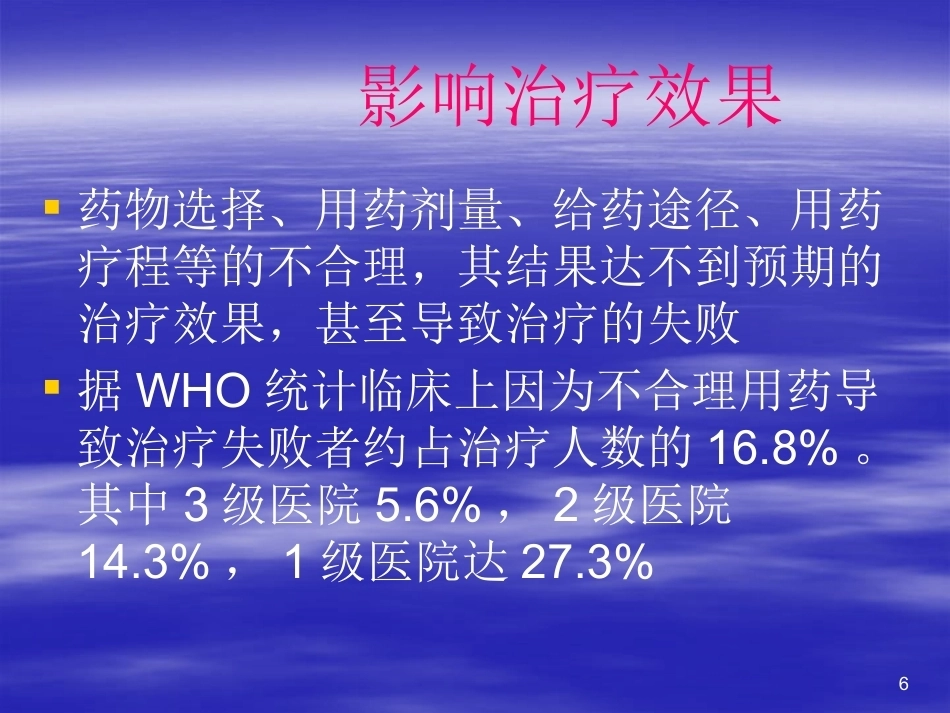 影响治疗效果

▪ 药物选择、用药剂量、给药途径、用药疗程等的不合理，其结果达不到预期的治疗效果，甚至导致治疗的失败

▪ 据 WHO 统计临床上因为不合理用药导致治疗失败者约占治疗人数的 16.8% 。其中 3 级医院 5.6% ， 2 级医院 14.3% ， 1 级医院达 27.3%

6